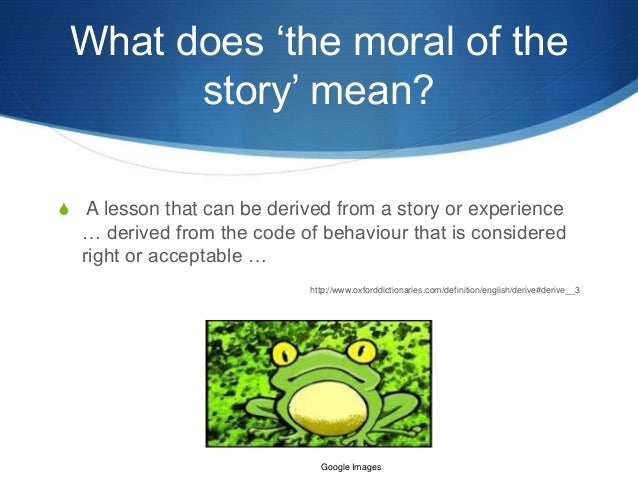 What does ‘the moral of the story’ mean?

A lesson that can be derived from a story or experience … derived from the code of behaviour that is considered right or acceptable …

http://www.oxforddictionaries.com/definition/english/derive#derive__3

Google Images